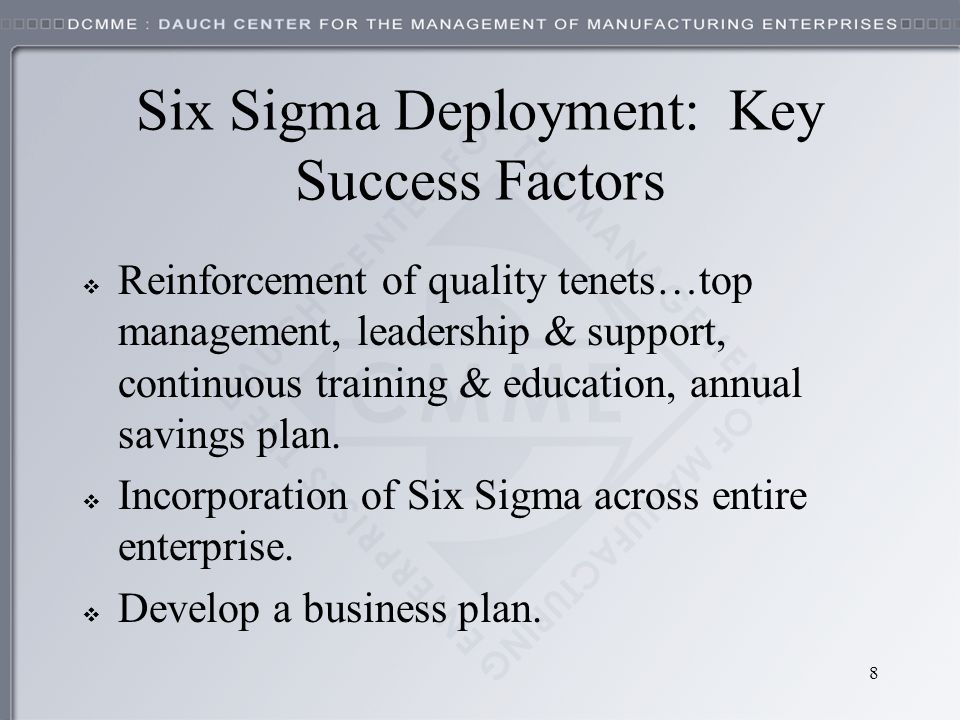 DCMME : DAUCH CENTER FOR THE MANAGEMENT OF MANUFACTURING ENTERPRISES

Six Sigma Deployment: Key Success Factors

❖ Reinforcement of quality tenets…top management, leadership & support, continuous training & education, annual savings plan.

❖ Incorporation of Six Sigma across entire enterprise.

❖ Develop a business plan.

8